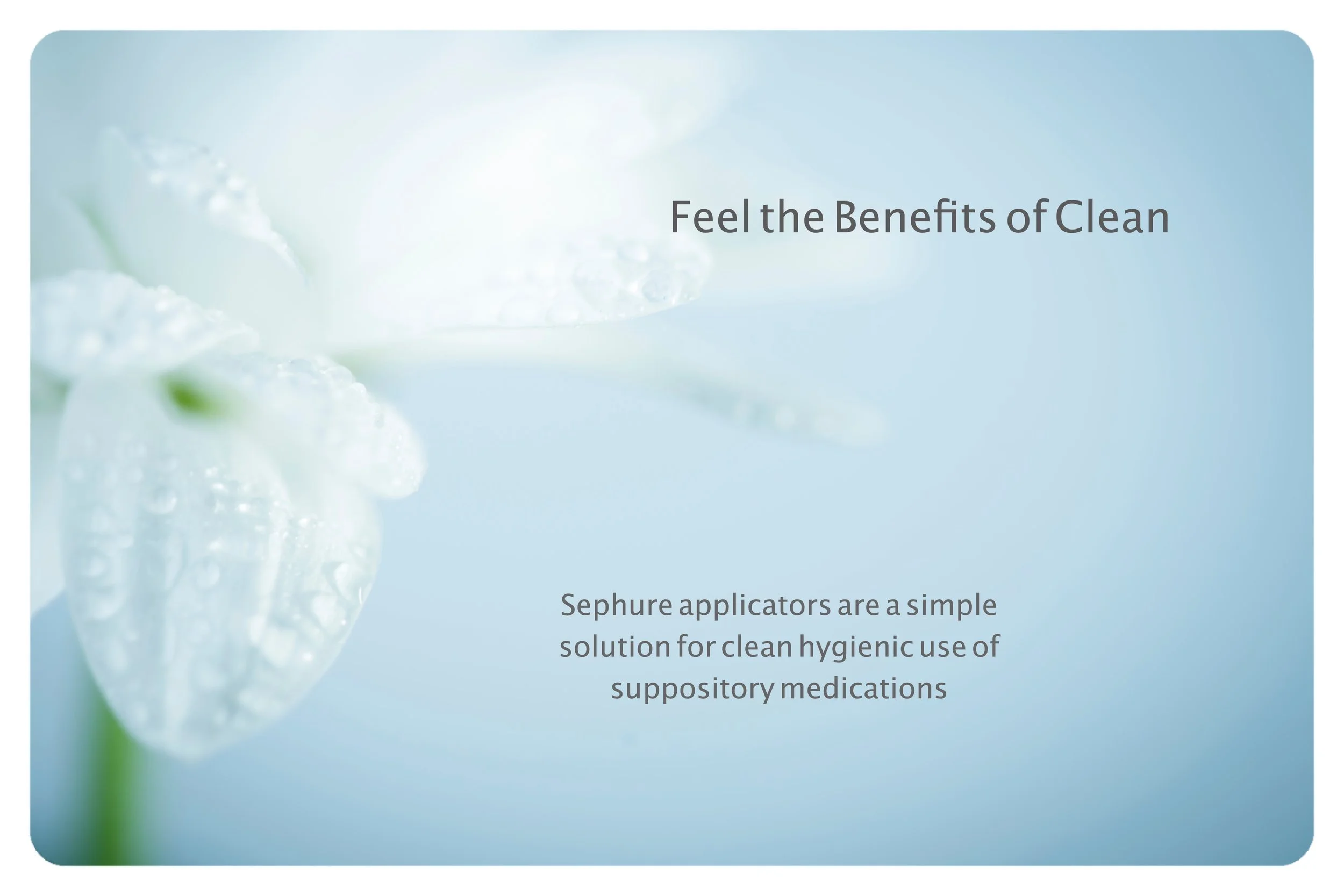 Feel the Benefits of Clean

Sephure applicators are a simple solution for clean hygienic use of suppository medications